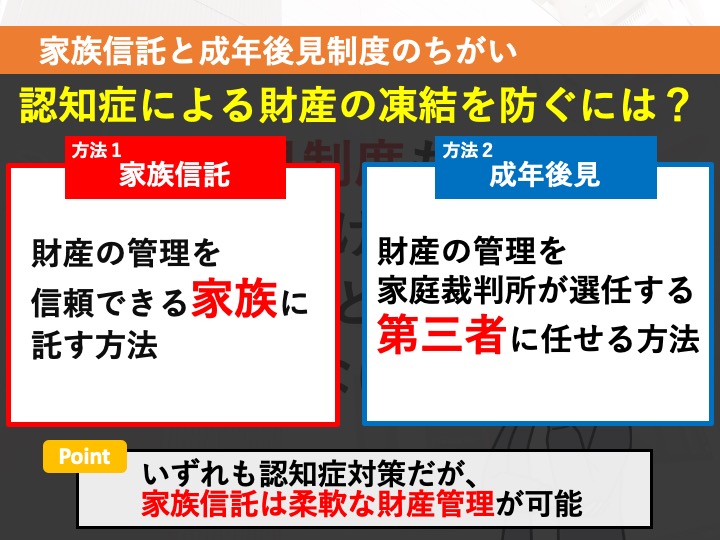 家族信託と成年後見制度のちがい

認知症による財産の凍結を防ぐには？

方法１
家族信託

財産の管理を信頼できる家族に託す方法

方法２
成年後見

財産の管理を家庭裁判所が選任する第三者に任せる方法

Point
いずれも認知症対策だが、家族信託は柔軟な財産管理が可能